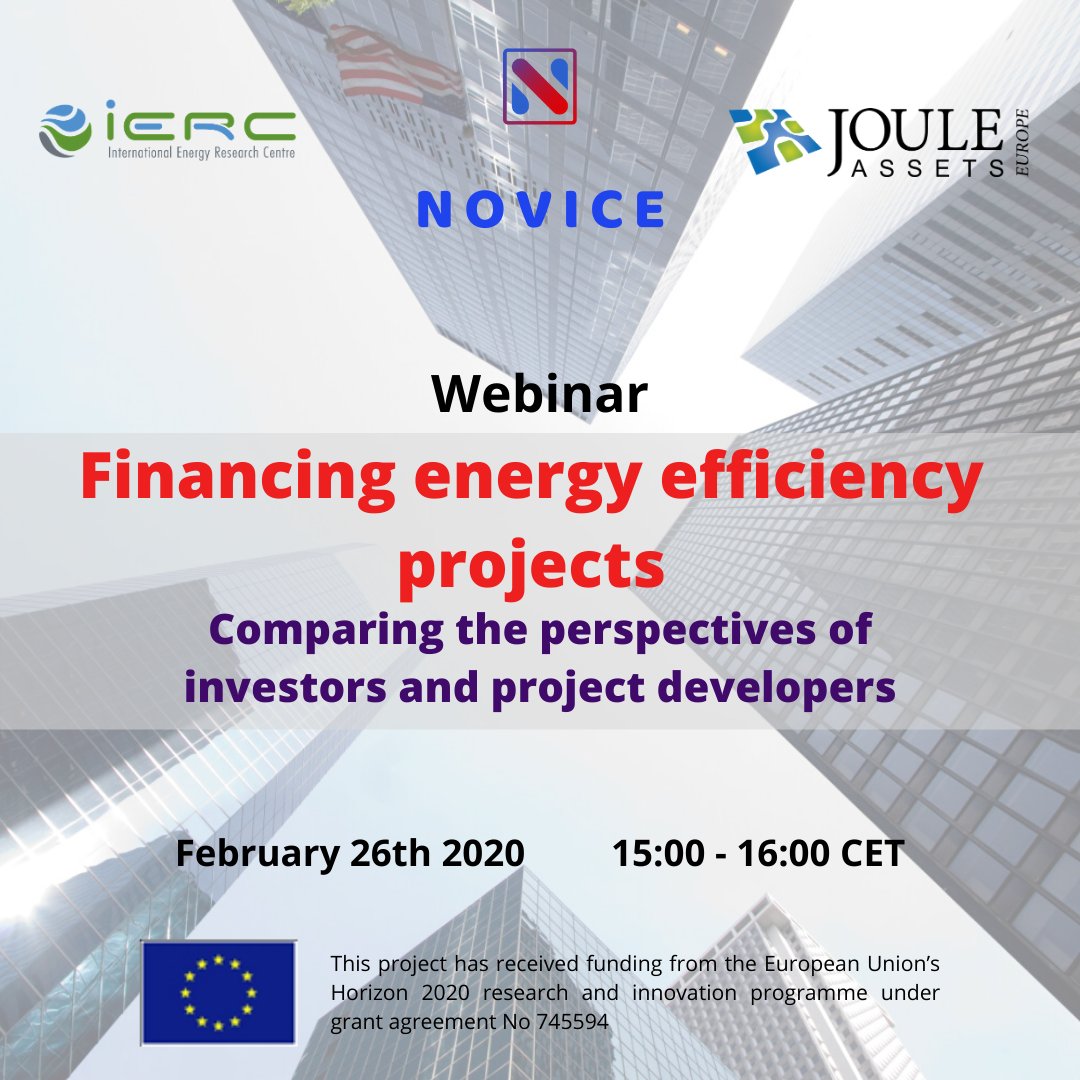 iERC
International Energy Research Centre

N
NOVICE

JOULE ASSETS EUROPE

Webinar

Financing energy efficiency projects

Comparing the perspectives of investors and project developers

February 26th 2020 15:00 - 16:00 CET

This project has received funding from the European Union's Horizon 2020 research and innovation programme under grant agreement No 745594